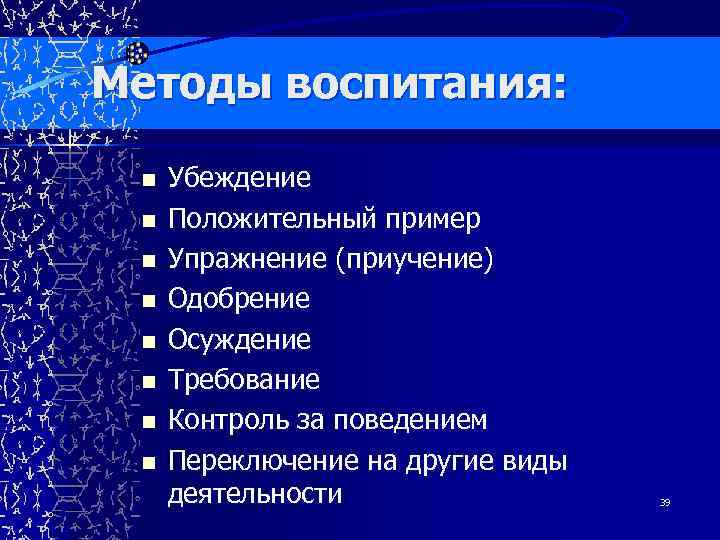 Методы воспитания:

- Убеждение
- Положительный пример
- Упражнение (приучение)
- Одобрение
- Осуждение
- Требование
- Контроль за поведением
- Переключение на другие виды деятельности

39